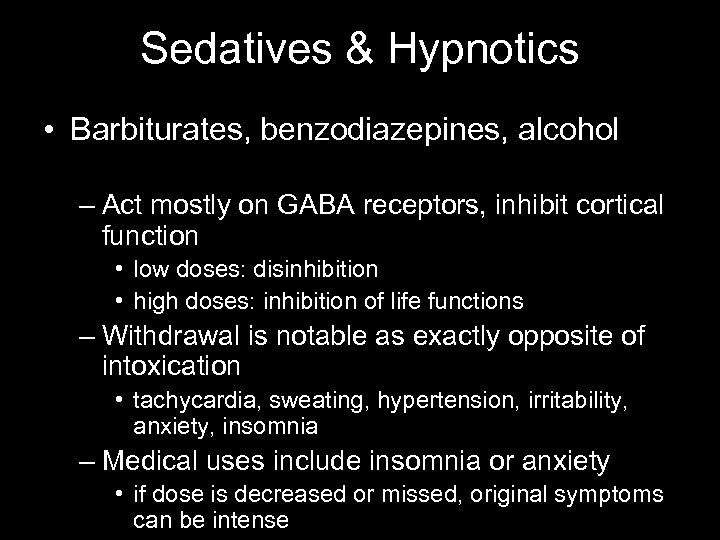 Sedatives & Hypnotics

• Barbiturates, benzodiazepines, alcohol

– Act mostly on GABA receptors, inhibit cortical function

• low doses: disinhibition

• high doses: inhibition of life functions

– Withdrawal is notable as exactly opposite of intoxication

• tachycardia, sweating, hypertension, irritability, anxiety, insomnia

– Medical uses include insomnia or anxiety

• if dose is decreased or missed, original symptoms can be intense